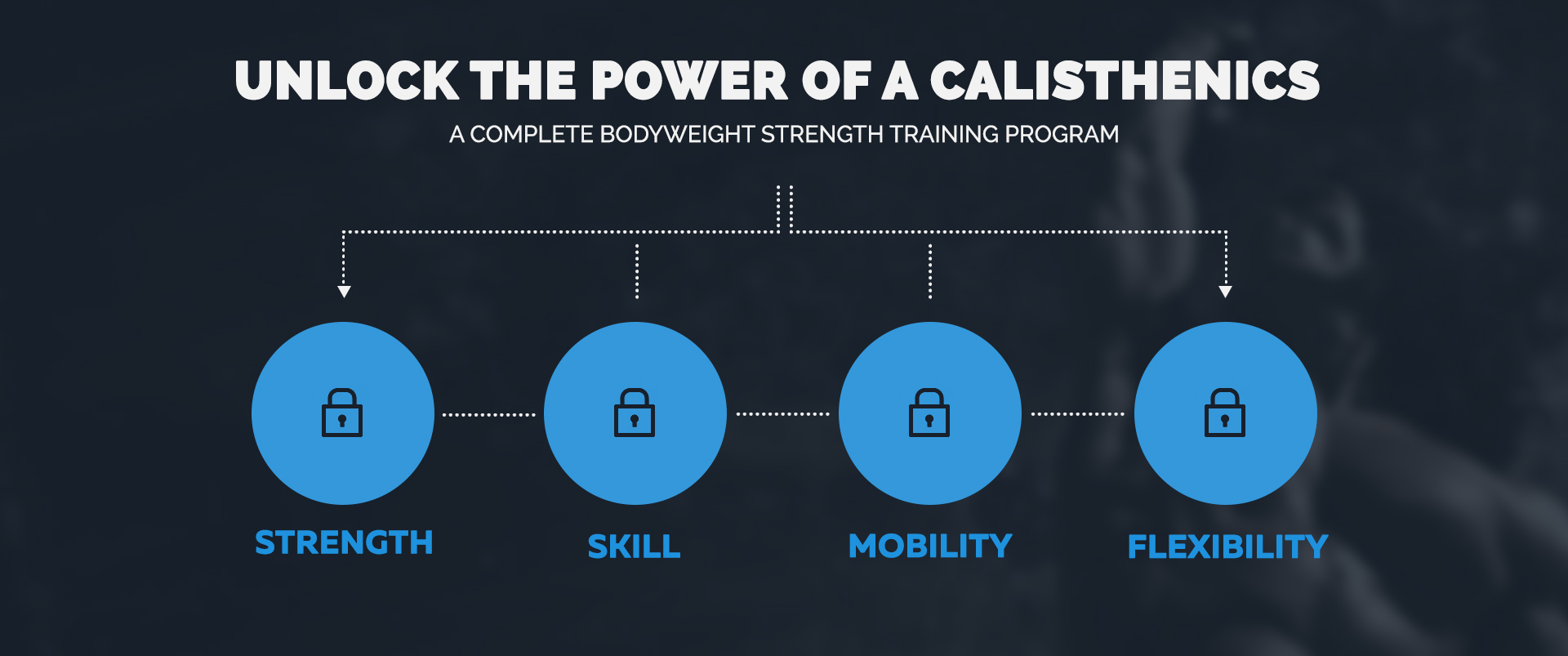 UNLOCK THE POWER OF A CALISTHENICS

A COMPLETE BODYWEIGHT STRENGTH TRAINING PROGRAM

STRENGTH

SKILL

MOBILITY

FLEXIBILITY